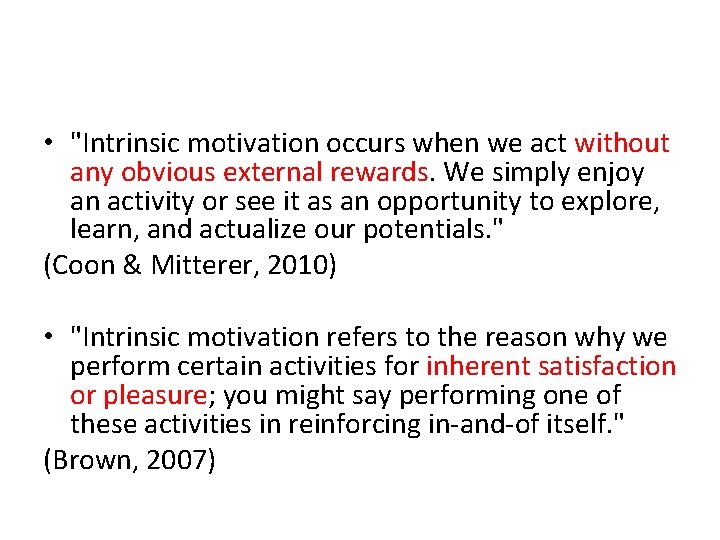 • "Intrinsic motivation occurs when we act without any obvious external rewards. We simply enjoy an activity or see it as an opportunity to explore, learn, and actualize our potentials."

(Coon & Mitterer, 2010)

• "Intrinsic motivation refers to the reason why we perform certain activities for inherent satisfaction or pleasure; you might say performing one of these activities in reinforcing in-and-of itself."

(Brown, 2007)